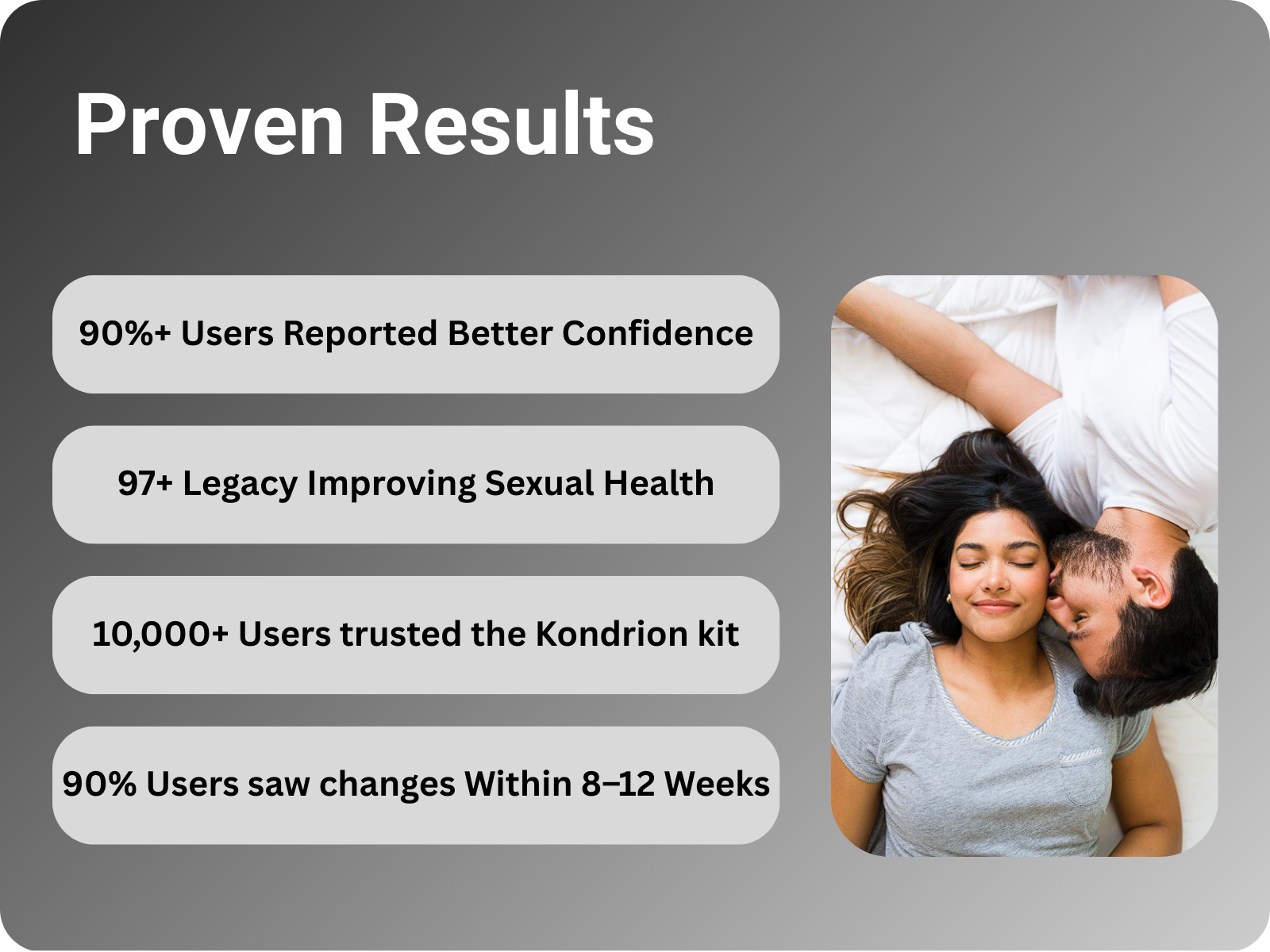 Proven Results

90%+ Users Reported Better Confidence

97+ Legacy Improving Sexual Health

10,000+ Users trusted the Kondrion kit

90% Users saw changes Within 8–12 Weeks